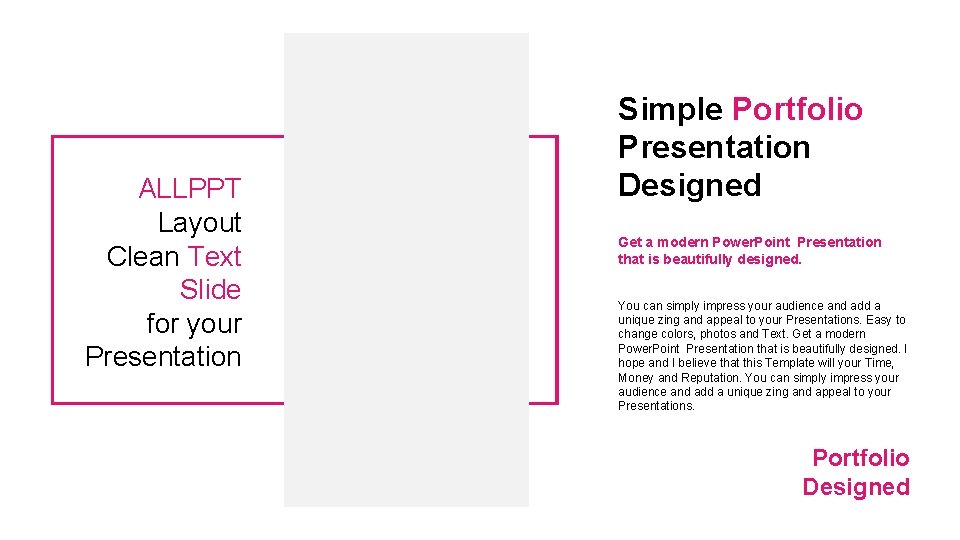 ALLPPT
Layout
Clean Text
Slide
for your
Presentation

Simple Portfolio Presentation Designed

Get a modern PowerPoint Presentation that is beautifully designed.

You can simply impress your audience and add a unique zing and appeal to your Presentations. Easy to change colors, photos and Text. Get a modern PowerPoint Presentation that is beautifully designed. I hope and I believe that this Template will your Time, Money and Reputation. You can simply impress your audience and add a unique zing and appeal to your Presentations.

Portfolio
Designed